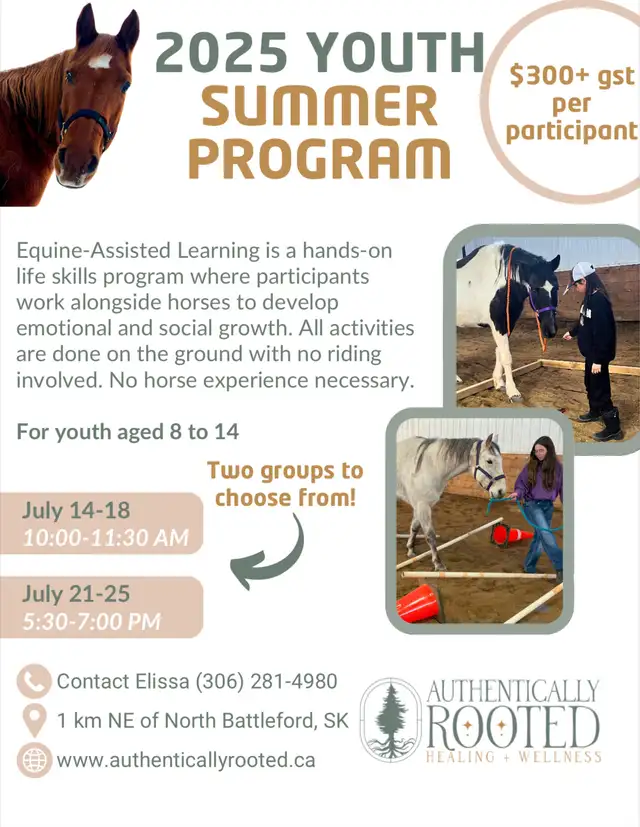 2025 YOUTH SUMMER PROGRAM

$300+ gst per participant

Equine-Assisted Learning is a hands-on life skills program where participants work alongside horses to develop emotional and social growth. All activities are done on the ground with no riding involved. No horse experience necessary.

For youth aged 8 to 14

Two groups to choose from!

July 14-18
10:00-11:30 AM

July 21-25
5:30-7:00 PM

Contact Elissa (306) 281-4980

1 km NE of North Battleford, SK

www.authenticallyrooted.ca

AUTHENTICALLY ROOTED
HEALING + WELLNESS